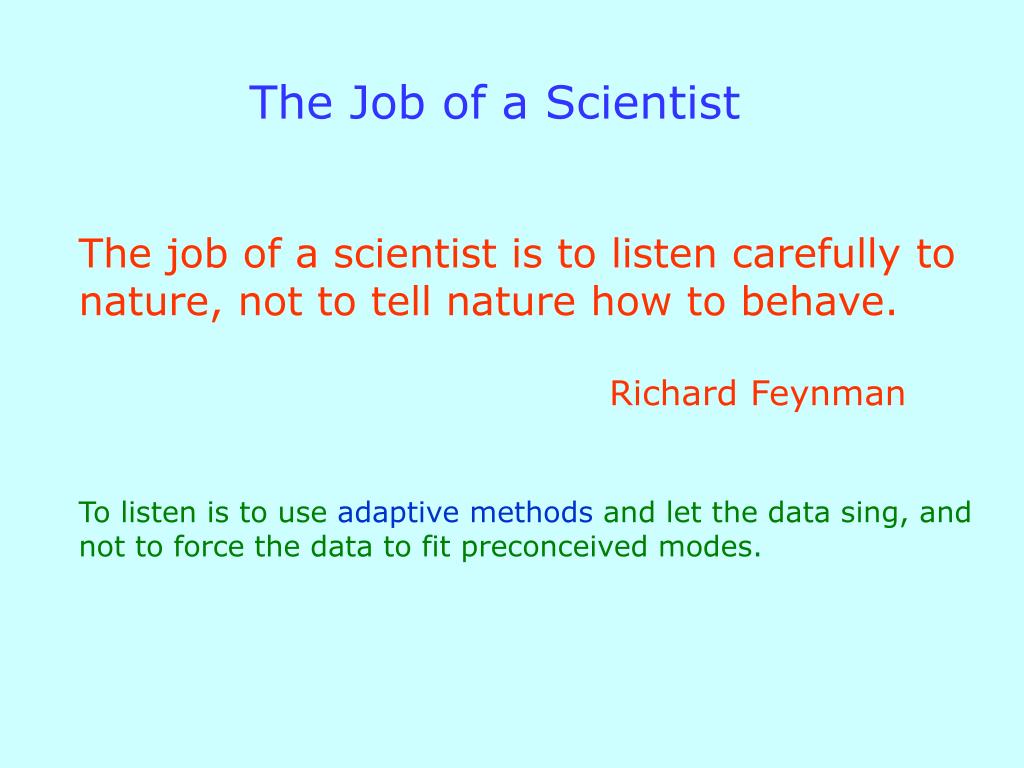 The Job of a Scientist

The job of a scientist is to listen carefully to nature, not to tell nature how to behave.

Richard Feynman

To listen is to use adaptive methods and let the data sing, and not to force the data to fit preconceived modes.